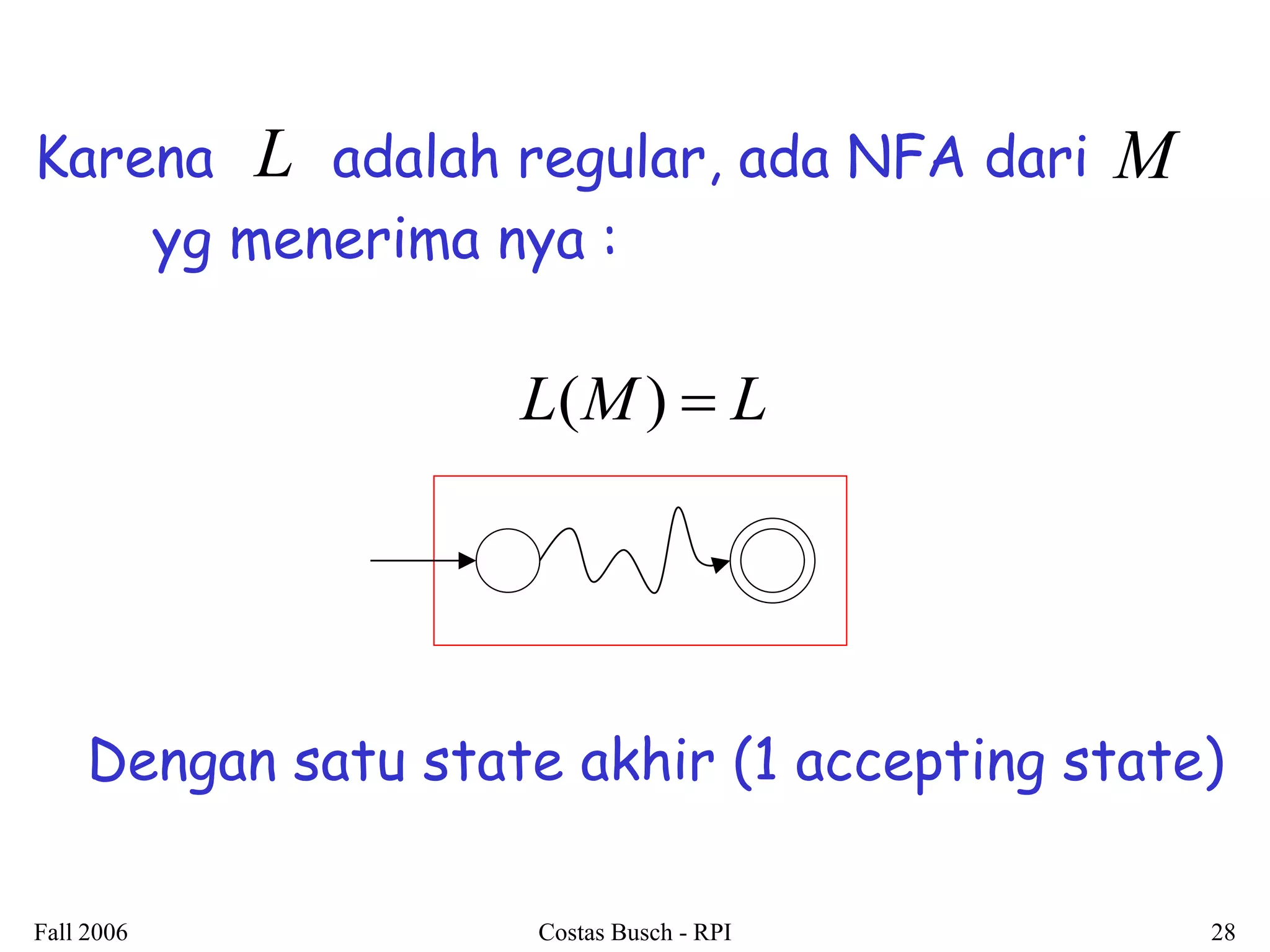 Karena $L$ adalah regular, ada NFA dari $M$ yg menerima nya :

$L(M) = L$

Dengan satu state akhir (1 accepting state)

Fall 2006

Costas Busch - RPI

28